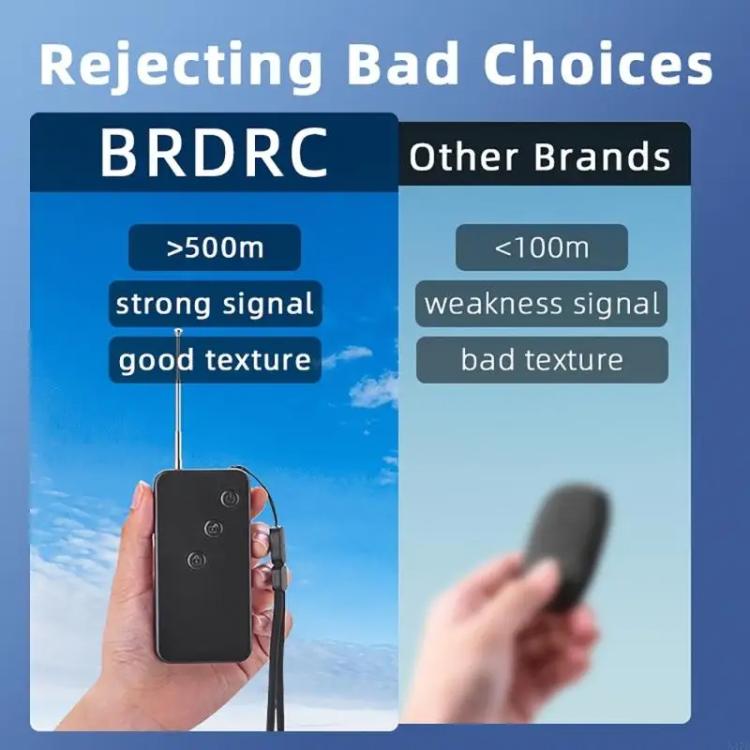 Rejecting Bad Choices

BRDRC

>500m

strong signal

good texture

Other Brands

<100m

weakness signal

bad texture